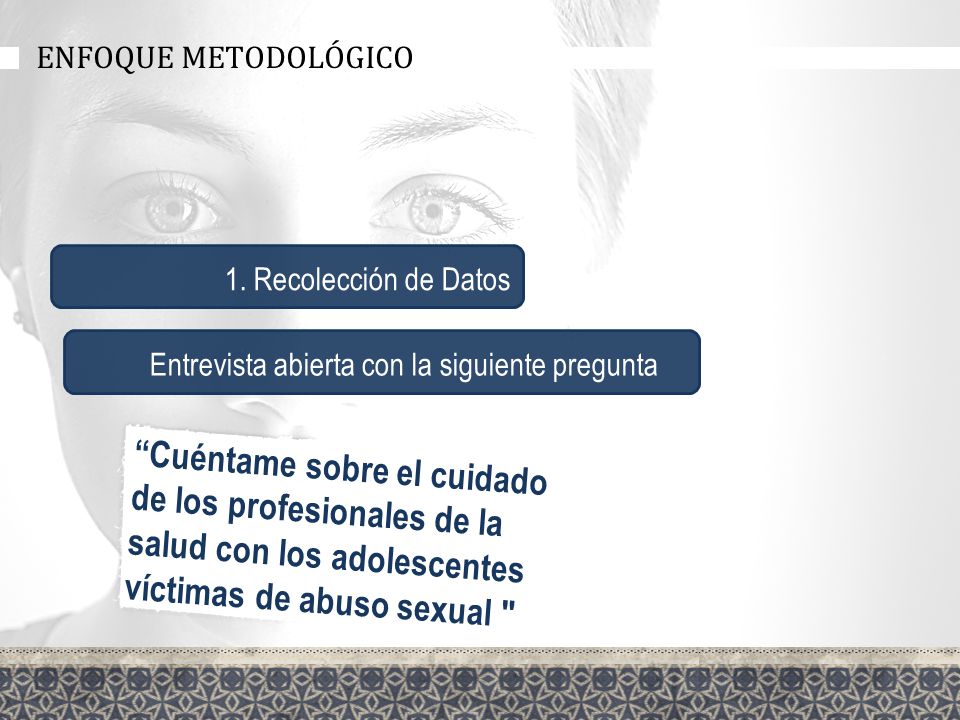 ENFOQUE METODOLÓGICO

1. Recolección de Datos

Entrevista abierta con la siguiente pregunta

“Cuéntame sobre el cuidado de los profesionales de la salud con los adolescentes víctimas de abuso sexual "